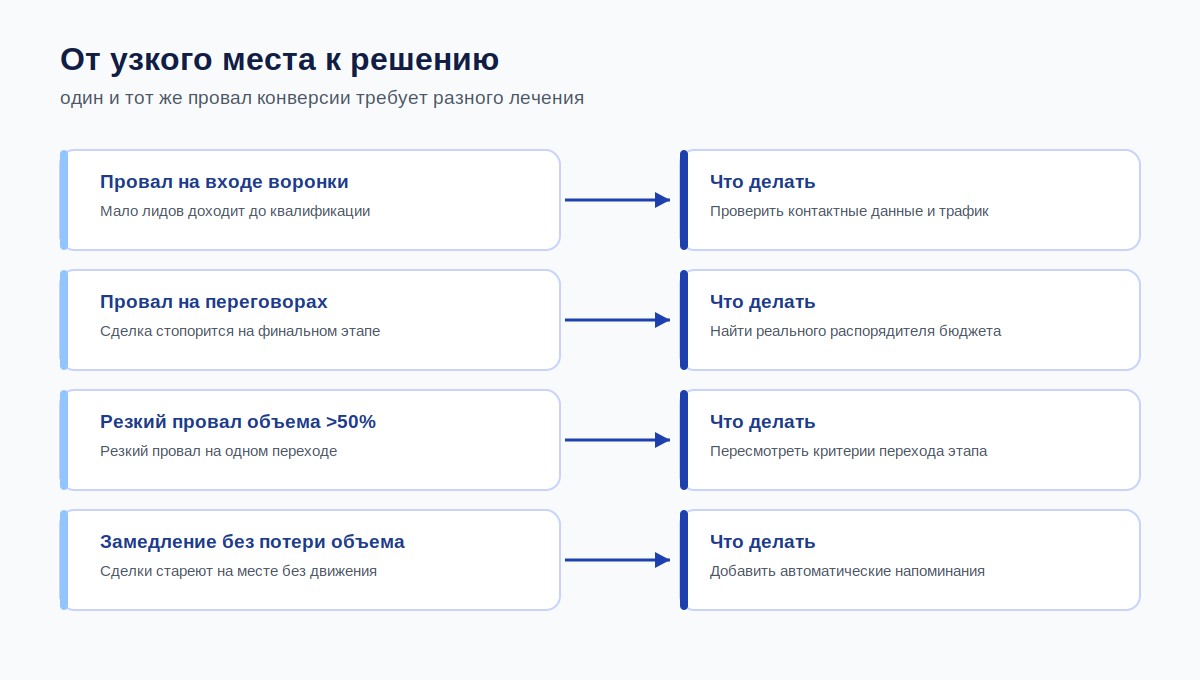 От узкого места к решению
один и тот же провал конверсии требует разного лечения

Провал на входе воронки
Мало лидов доходит до квалификации

Что делать
Проверить контактные данные и трафик

Провал на переговорах
Сделка стопорится на финальном этапе

Что делать
Найти реального распорядителя бюджета

Резкий провал объема >50%
Резкий провал на одном переходе

Что делать
Пересмотреть критерии перехода этапа

Замедление без потери объема
Сделки стареют на месте без движения

Что делать
Добавить автоматические напоминания